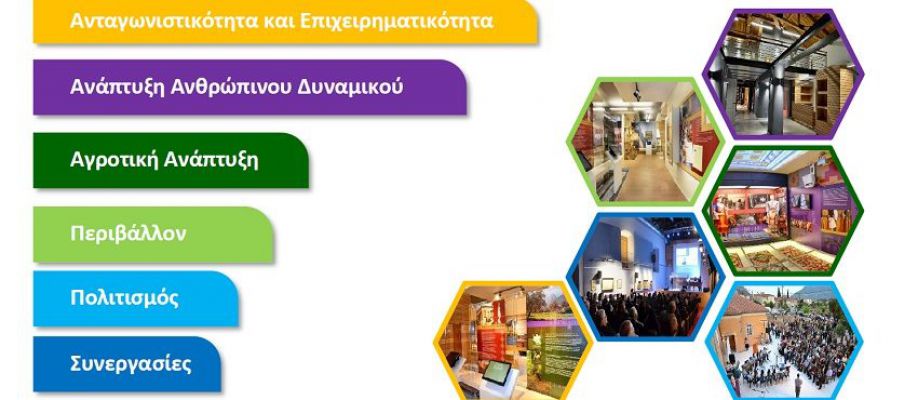 Ανταγωνιστικότητα και Επιχειρηματικότητα

Ανάπτυξη Ανθρώπινου Δυναμικού

Αγροτική Ανάπτυξη

Περιβάλλον

Πολιτισμός

Συνεργασίες